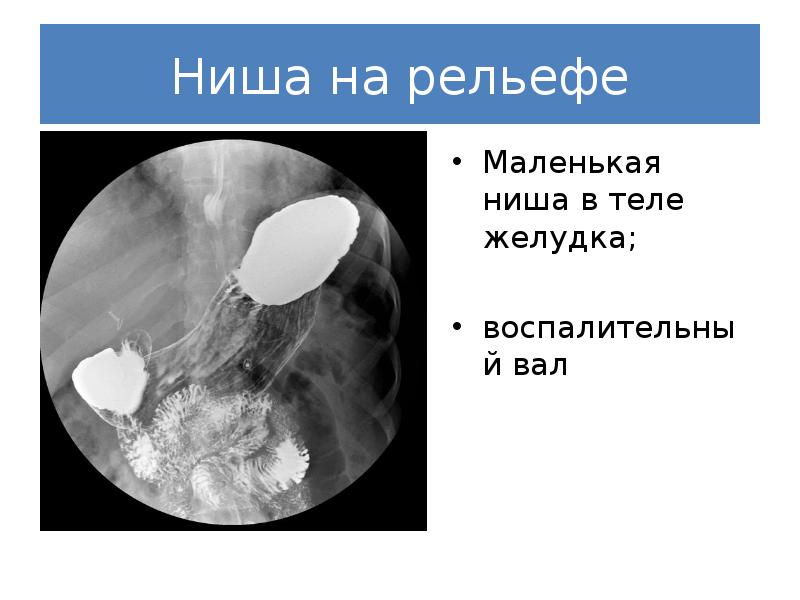 Ниша на рельефе

• Маленькая ниша в теле желудка;

• воспалительный вал